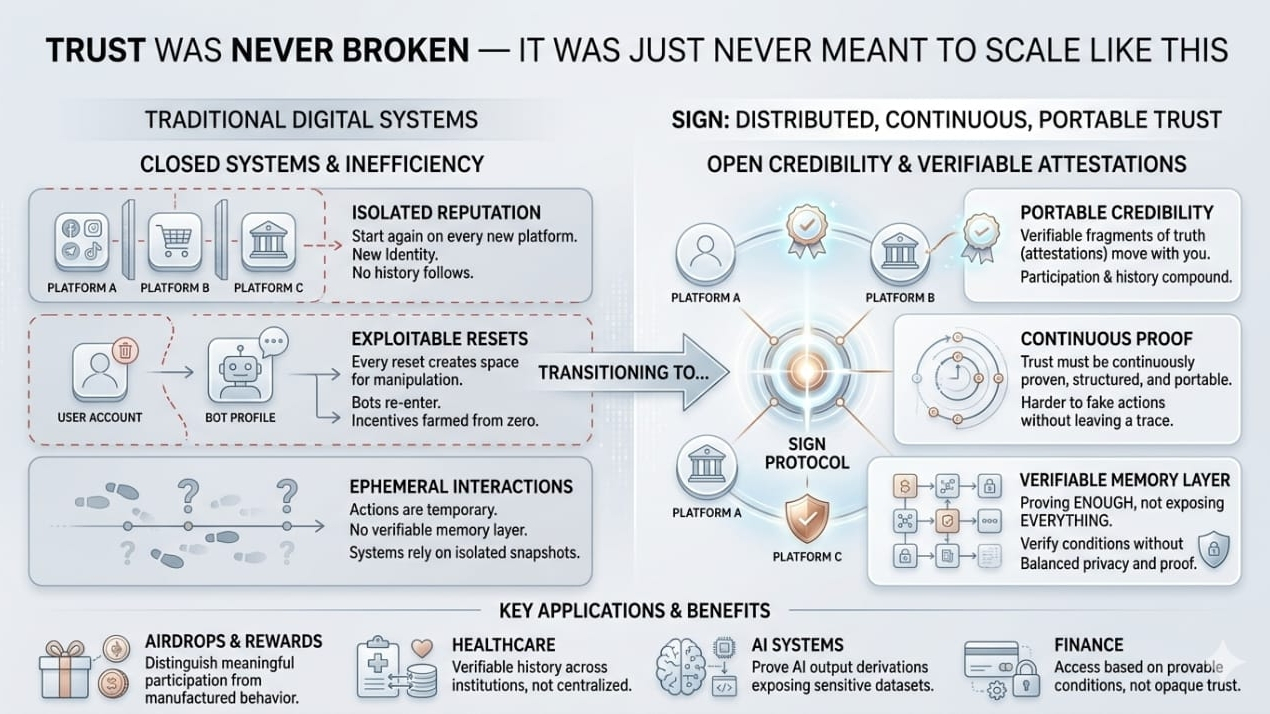 TRUST WAS NEVER BROKEN — IT WAS JUST NEVER MEANT TO SCALE LIKE THIS

TRADITIONAL DIGITAL SYSTEMS

CLOSED SYSTEMS & INEFFICIENCY

PLATFORM A
PLATFORM B
PLATFORM C

ISOLATED REPUTATION
Start again on every new platform.
New Identity.
No history follows.

USER ACCOUNT
BOT PROFILE

EXPLOITABLE RESETS
Every reset creates space for manipulation.
Bots re-enter.
Incentives farmed from zero.

EPHEMERAL INTERACTIONS
Actions are temporary.
No verifiable memory layer.
Systems rely on isolated snapshots.

TRANSITIONING TO...

SIGN: DISTRIBUTED, CONTINUOUS, PORTABLE TRUST

OPEN CREDIBILITY & VERIFIABLE ATTESTATIONS

PLATFORM A
PLATFORM B
SIGN PROTOCOL
PLATFORM A
PLATFORM C

PORTABLE CREDIBILITY
Verifiable fragments of truth (attestations) move with you.
Participation & history compound.

CONTINUOUS PROOF
Trust must be continuously proven, structured, and portable.
Harder to fake actions without leaving a trace.

VERIFIABLE MEMORY LAYER
Proving ENOUGH, not exposing EVERYTHING.
Verify conditions without Balanced privacy and proof.

KEY APPLICATIONS & BENEFITS

AIRDROPS & REWARDS
Distinguish meaningful participation from manufactured behavior.

HEALTHCARE
Verifiable history across institutions, not centralized.

AI SYSTEMS
Prove AI output derivations exposing sensitive datasets.

FINANCE
Access based on provable conditions, not opaque trust.